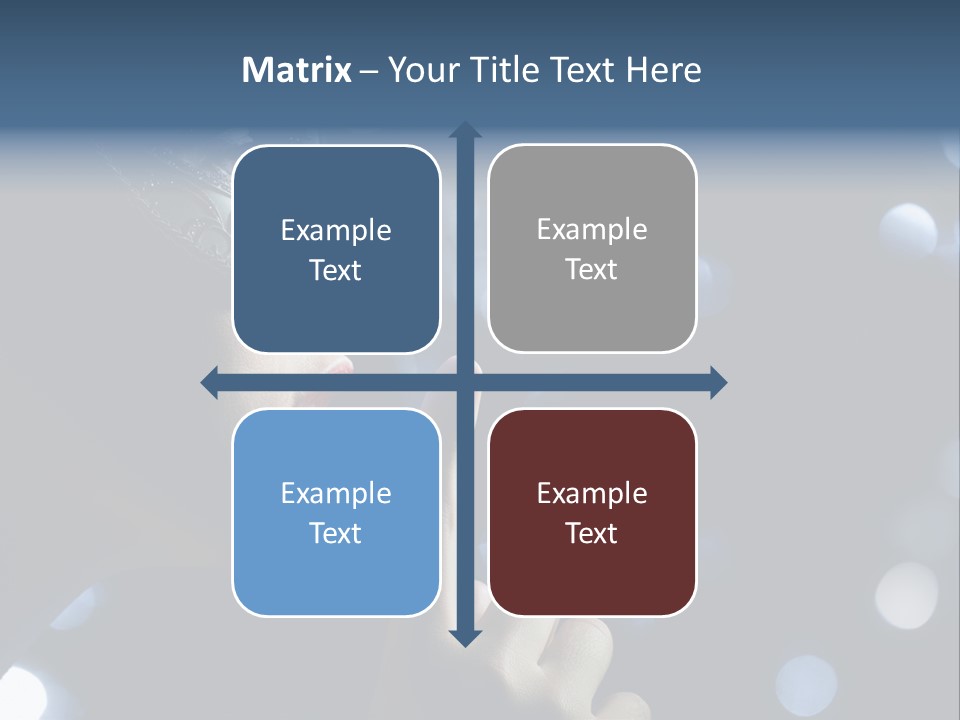 Matrix – Your Title Text Here

Example Text

Example Text

Example Text

Example Text